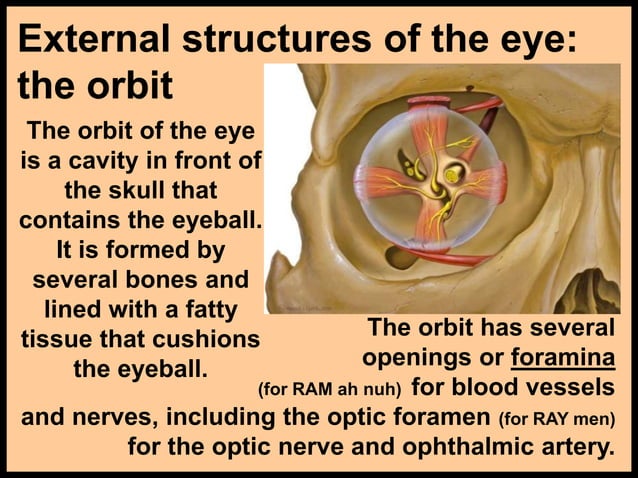 External structures of the eye: the orbit

The orbit of the eye is a cavity in front of the skull that contains the eyeball. It is formed by several bones and lined with a fatty tissue that cushions the eyeball.

The orbit has several openings or foramina (for RAM ah nuh) for blood vessels and nerves, including the optic foramen (for RAY men) for the optic nerve and ophthalmic artery.